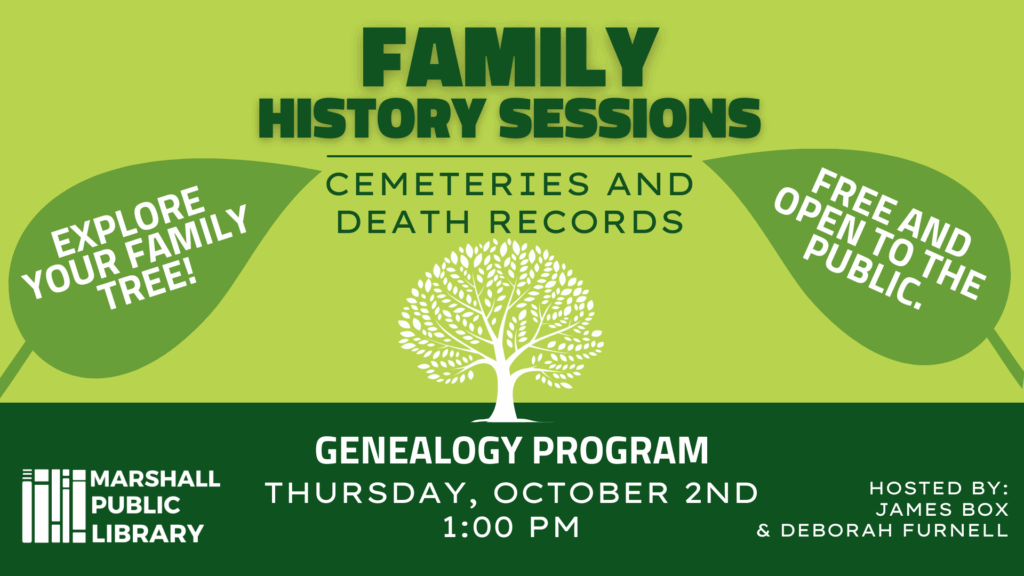 FAMILY
HISTORY SESSIONS

CEMETERIES AND DEATH RECORDS

EXPLORE YOUR FAMILY TREE!

FREE AND OPEN TO THE PUBLIC.

GENEALOGY PROGRAM
THURSDAY, OCTOBER 2ND
1:00 PM

MARSHALL PUBLIC LIBRARY

HOSTED BY:
JAMES BOX
& DEBORAH FURNELL